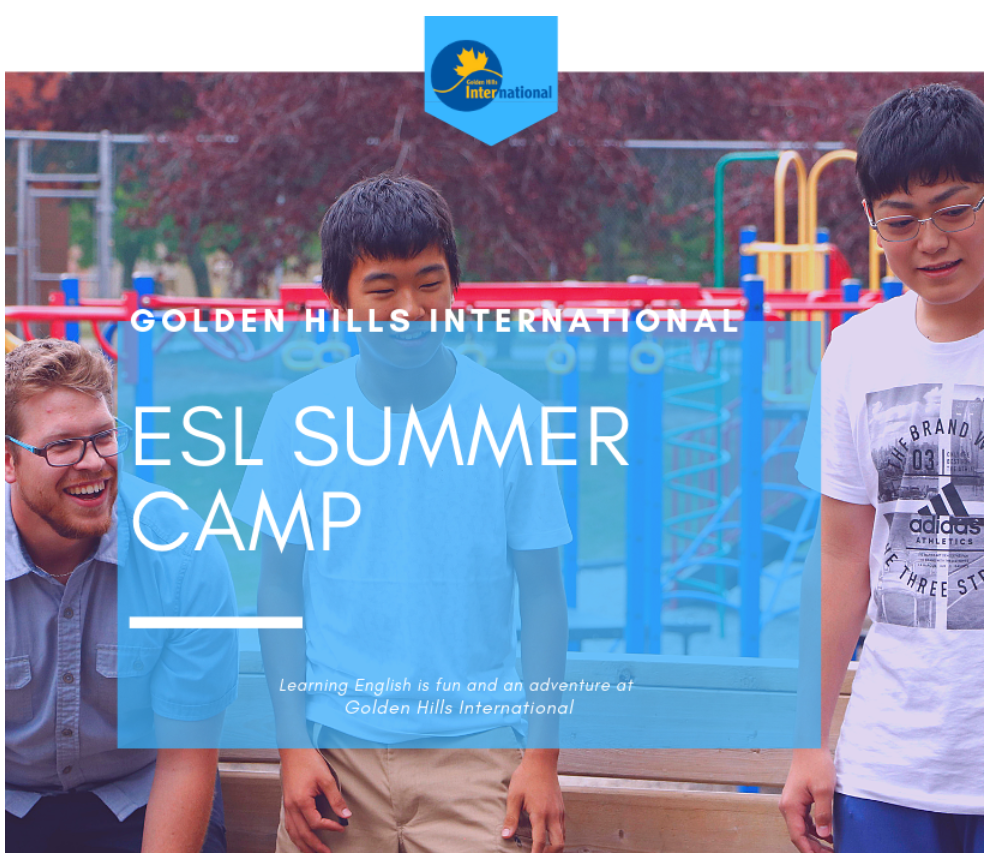 Golden Hills International

GOLDEN HILLS INTERNATIONAL

ESL SUMMER CAMP

Learning English is fun and an adventure at Golden Hills International

THE BRAND W
03
adidas
ATHLETICS
THE THREE ST